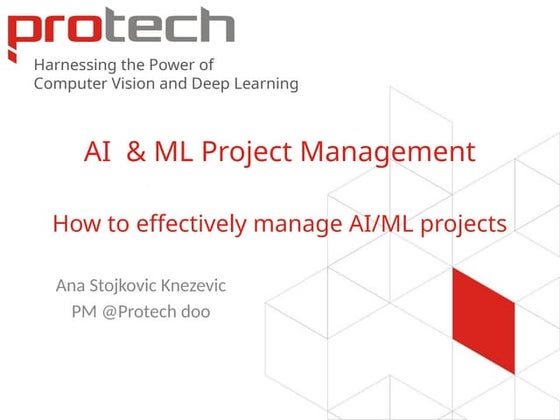 protech
Harnessing the Power of Computer Vision and Deep Learning

AI & ML Project Management

How to effectively manage AI/ML projects

Ana Stojkovic Knezevic
PM @Protech doo